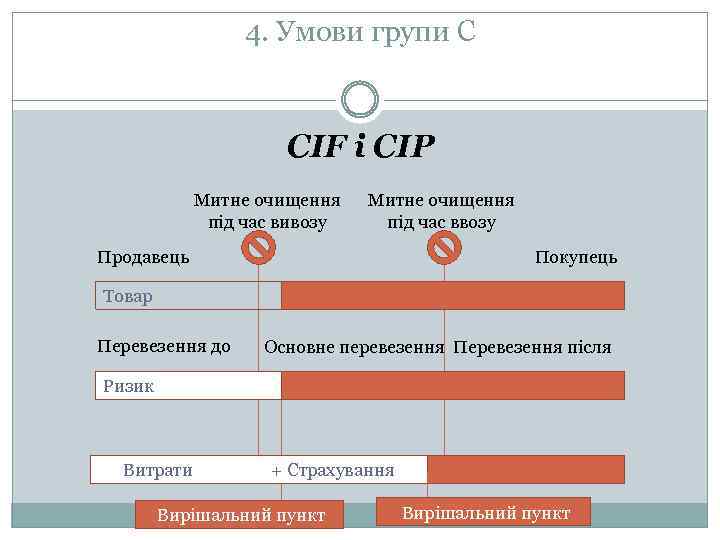 4. Умови групи С

CIF і CIP

Митне очищення під час вивозу

Митне очищення під час ввозу

Продавець

Покупець

Товар

Перевезення до

Основне перевезення

Перевезення після

Ризик

Витрати

+ Страхування

Вирішальний пункт

Вирішальний пункт